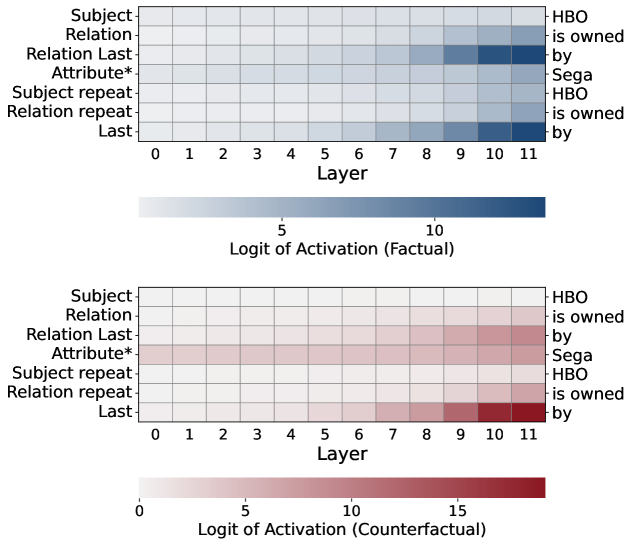 Subject
Relation
Relation Last
Attribute*
Subject repeat
Relation repeat
Last

HBO
is owned
by
Sega
HBO
is owned
by

0 1 2 3 4 5 6 7 8 9 10 11
Layer

5 10
Logit of Activation (Factual)

Subject
Relation
Relation Last
Attribute*
Subject repeat
Relation repeat
Last

HBO
is owned
by
Sega
HBO
is owned
by

0 1 2 3 4 5 6 7 8 9 10 11
Layer

0 5 10 15
Logit of Activation (Counterfactual)